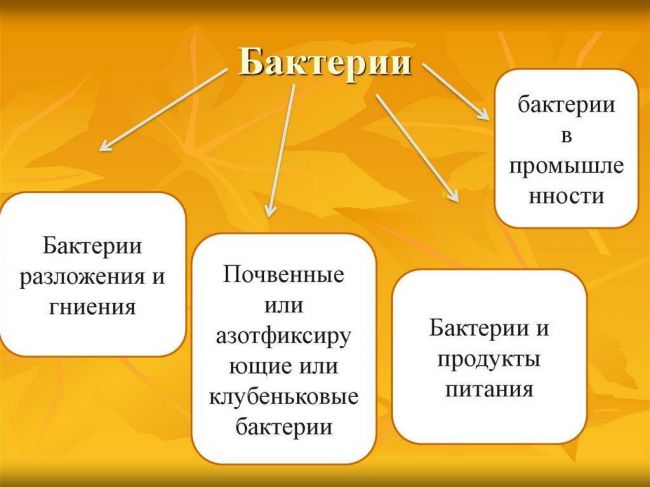 Бактерии

Бактерии разложения и гниения

Почвенные или азотфиксирующие или клубеньковые бактерии

Бактерии и продукты питания

бактерии в промышленности